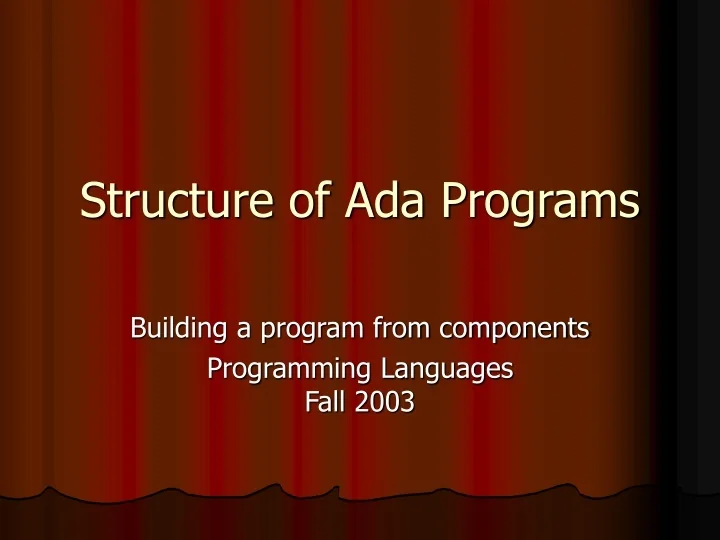 Structure of Ada Programs

Building a program from components
Programming Languages
Fall 2003